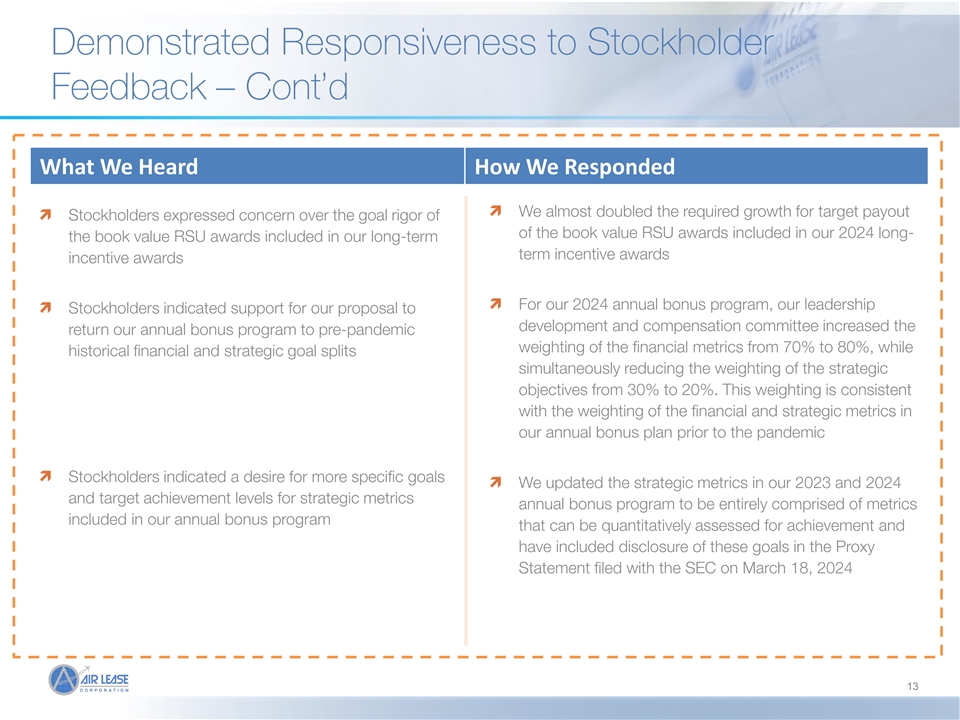 Demonstrated Responsiveness to Stockholder Feedback – Cont'd

| What We Heard | How We Responded |
|---|---|
| Stockholders expressed concern over the goal rigor of the book value RSU awards included in our long-term incentive awards | We almost doubled the required growth for target payout of the book value RSU awards included in our 2024 long-term incentive awards |
| Stockholders indicated support for our proposal to return our annual bonus program to pre-pandemic historical financial and strategic goal splits | For our 2024 annual bonus program, our leadership development and compensation committee increased the weighting of the financial metrics from 70% to 80%, while simultaneously reducing the weighting of the strategic objectives from 30% to 20%. This weighting is consistent with the weighting of the financial and strategic metrics in our annual bonus plan prior to the pandemic |
| Stockholders indicated a desire for more specific goals and target achievement levels for strategic metrics included in our annual bonus program | We updated the strategic metrics in our 2023 and 2024 annual bonus program to be entirely comprised of metrics that can be quantitatively assessed for achievement and have included disclosure of these goals in the Proxy Statement filed with the SEC on March 18, 2024 |

AIR LEASE CORPORATION

13